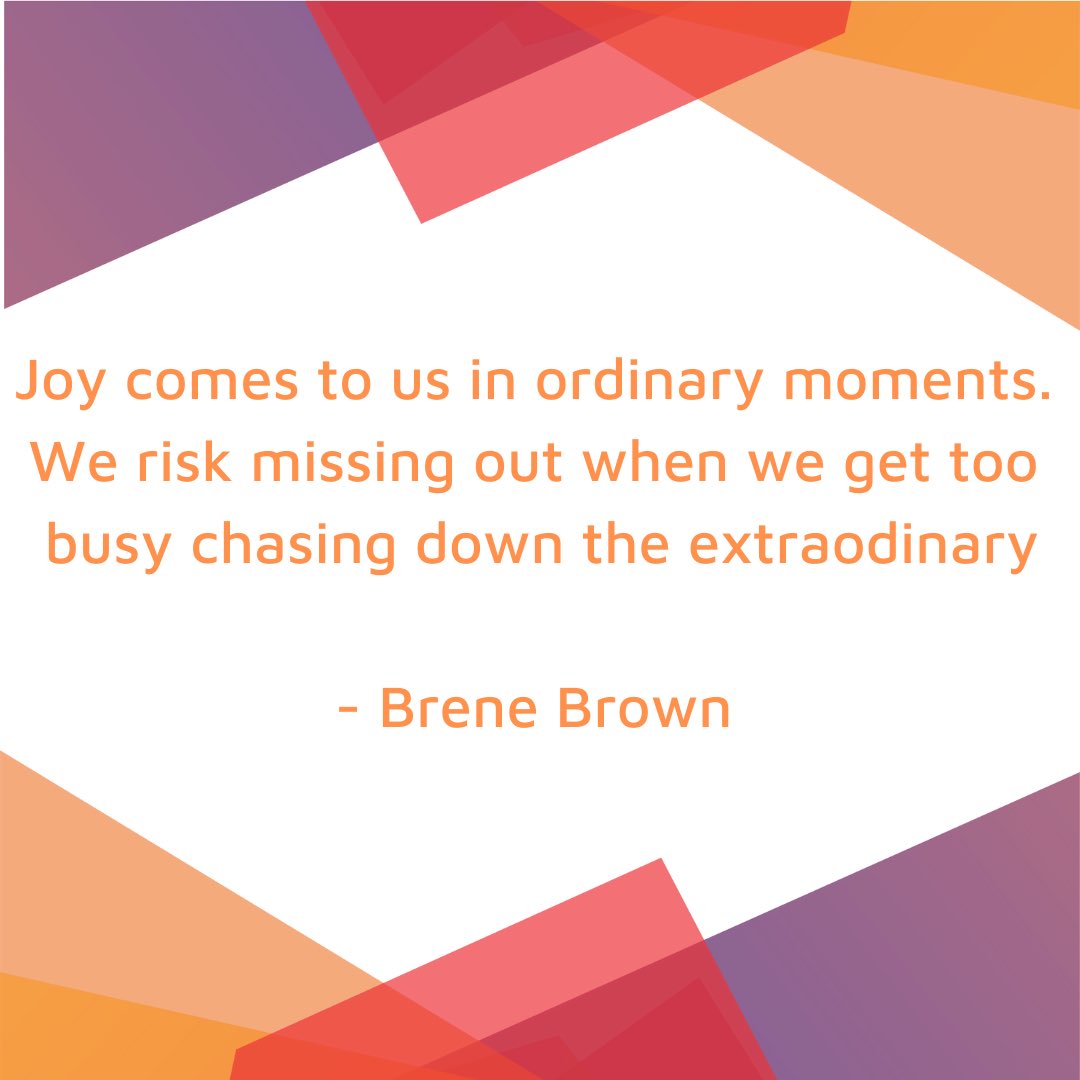 Joy comes to us in ordinary moments. We risk missing out when we get too busy chasing down the extraodinary

- Brene Brown